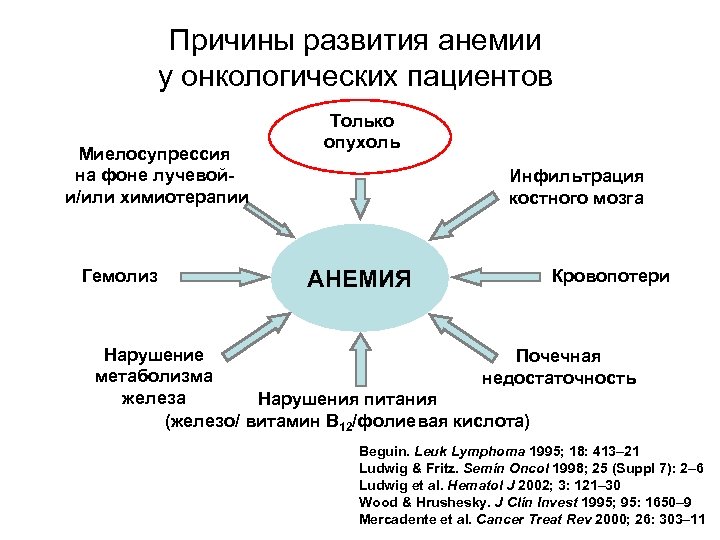 Причины развития анемии у онкологических пациентов

Только опухоль

Миелосупрессия на фоне лучевой- и/или химиотерапии

Инфильтрация костного мозга

Гемолиз

АНЕМИЯ

Кровопотери

Нарушение метаболизма железа

Почечная недостаточность

Нарушения питания (железо/ витамин $B_{12}$/фолиевая кислота)

Beguin. Leuk Lymphoma 1995; 18: 413–21
Ludwig & Fritz. Semin Oncol 1998; 25 (Suppl 7): 2–6
Ludwig et al. Hematol J 2002; 3: 121–30
Wood & Hrushesky. J Clin Invest 1995; 95: 1650–9
Mercadente et al. Cancer Treat Rev 2000; 26: 303–11